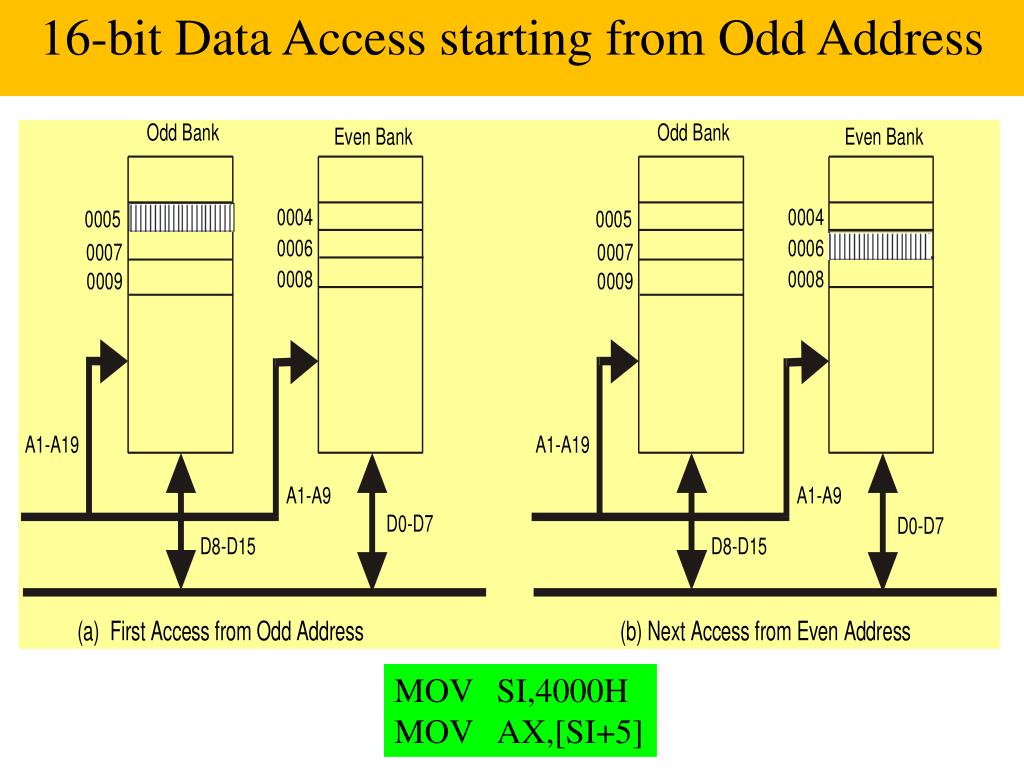 16-bit Data Access starting from Odd Address

Odd Bank

Even Bank

0005
0007
0009

0004
0006
0008

A1-A19

A1-A9

D8-D15

D0-D7

(a) First Access from Odd Address

Odd Bank

Even Bank

0005
0007
0009

0004
0006
0008

A1-A19

A1-A9

D8-D15

D0-D7

(b) Next Access from Even Address

MOV SI,4000H
MOV AX,[SI+5]